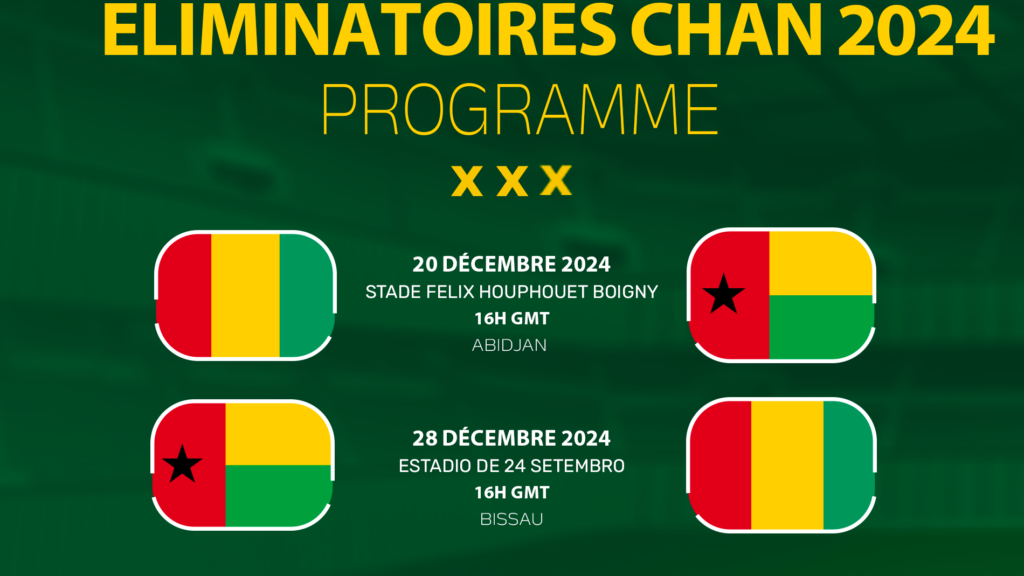 ELIMINATOIRES CHAN 2024
PROGRAMME
X X X

20 DÉCEMBRE 2024
STADE FELIX HOUPHOUET BOIGNY
16H GMT
ABIDJAN

28 DÉCEMBRE 2024
ESTADIO DE 24 SETEMBRO
16H GMT
BISSAU